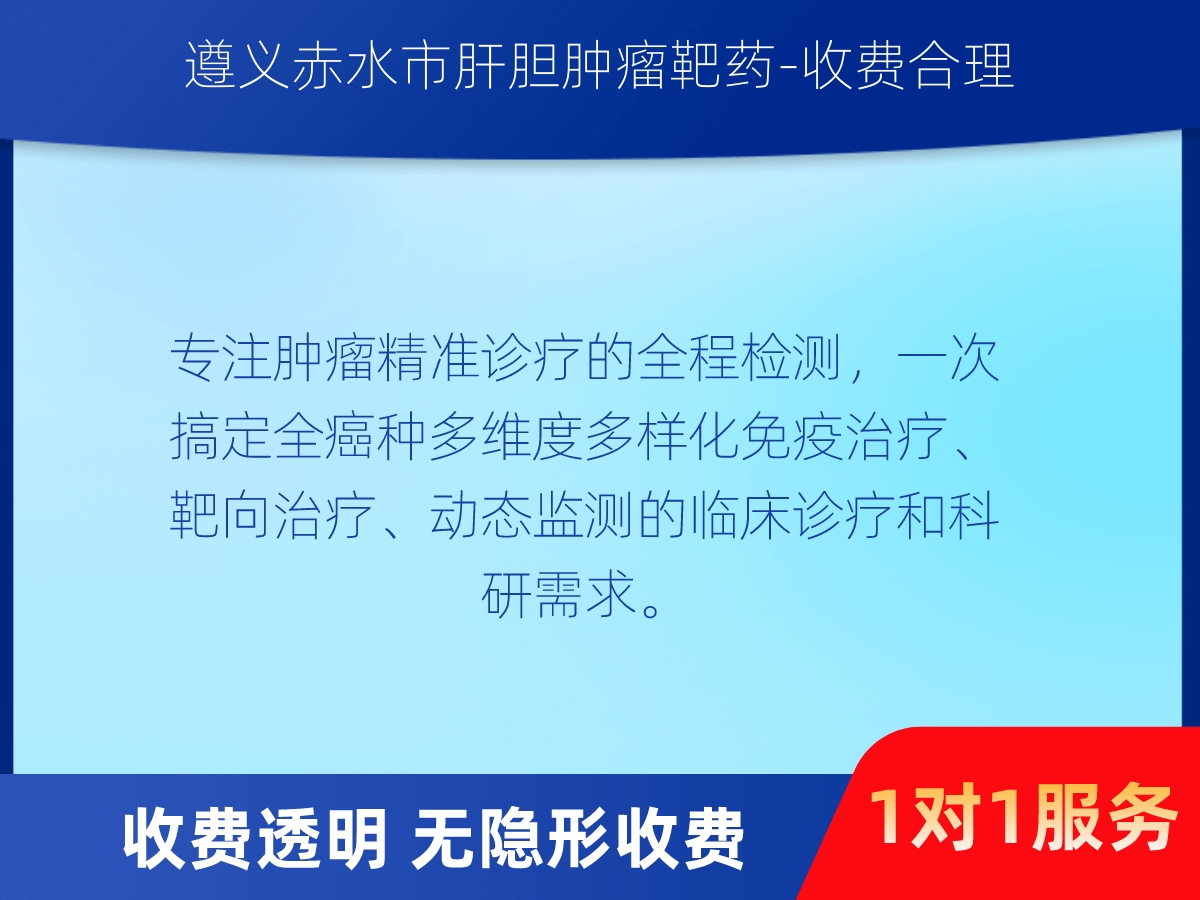 遵义赤水市肝胆肿瘤靶药-收费合理

专注肿瘤精准诊疗的全程检测，一次搞定全癌种多维度多样化免疫治疗、靶向治疗、动态监测的临床诊疗和科研需求。

收费透明 无隐形收费

1对1服务